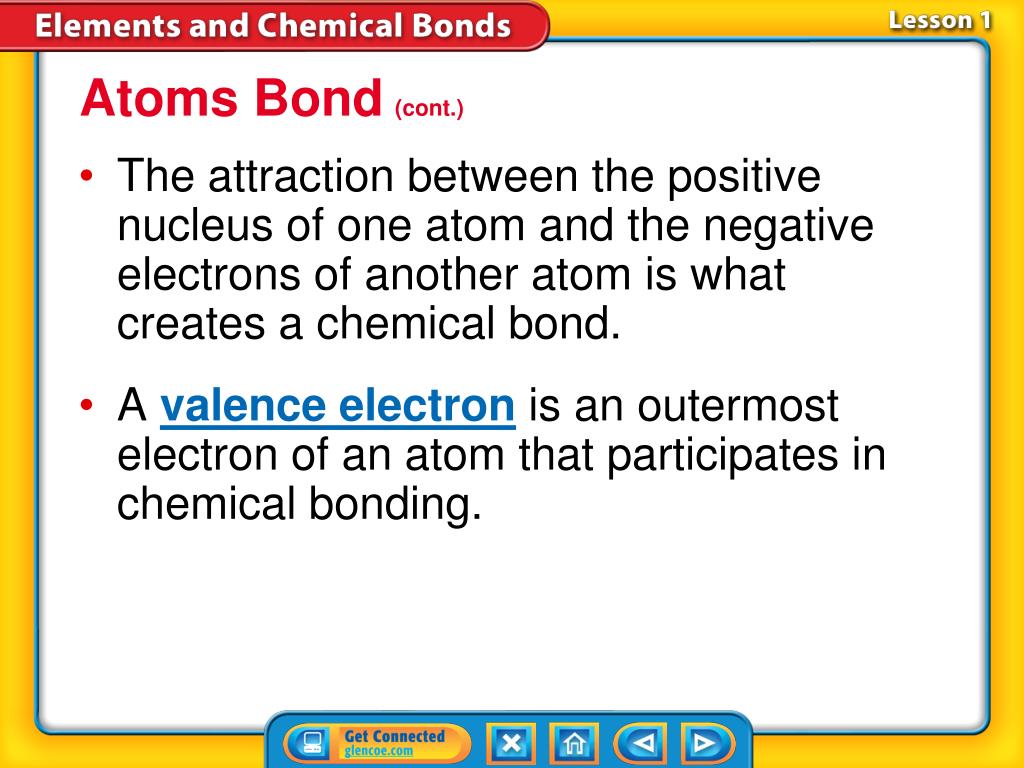 Elements and Chemical Bonds

Lesson 1

Atoms Bond (cont.)

• The attraction between the positive nucleus of one atom and the negative electrons of another atom is what creates a chemical bond.

• A valence electron is an outermost electron of an atom that participates in chemical bonding.

Get Connected
glencoe.com